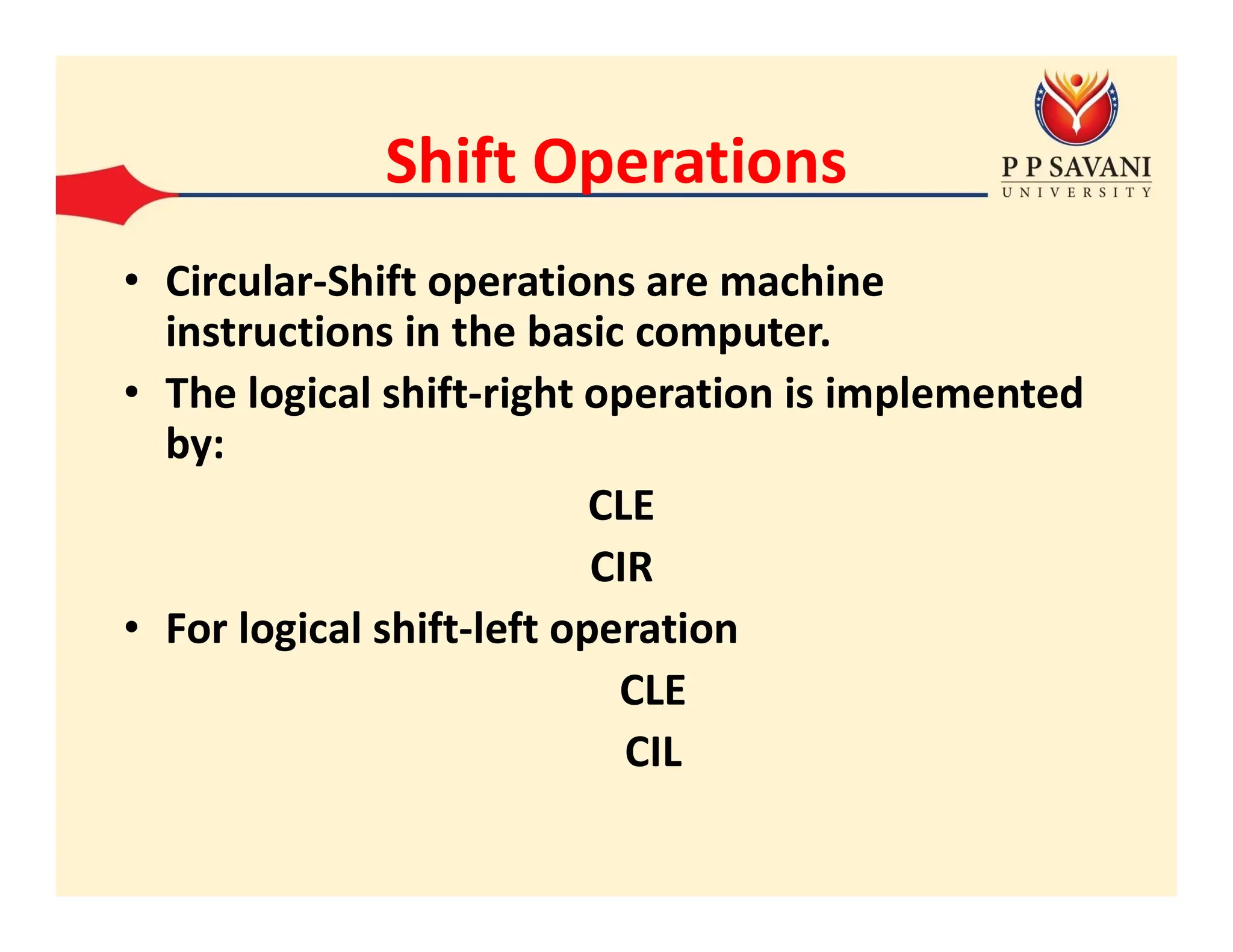 Shift Operations

P P SAVANI
UNIVERSITY

• Circular-Shift operations are machine instructions in the basic computer.

• The logical shift-right operation is implemented by:

CLE

CIR

• For logical shift-left operation

CLE

CIL